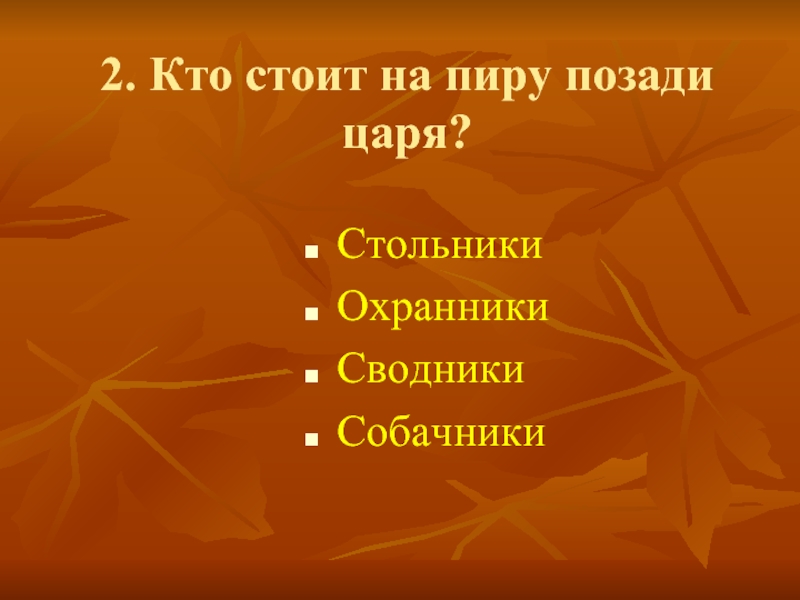 2. Кто стоит на пиру позади царя?

- Стольники
- Охранники
- Сводники
- Собачники